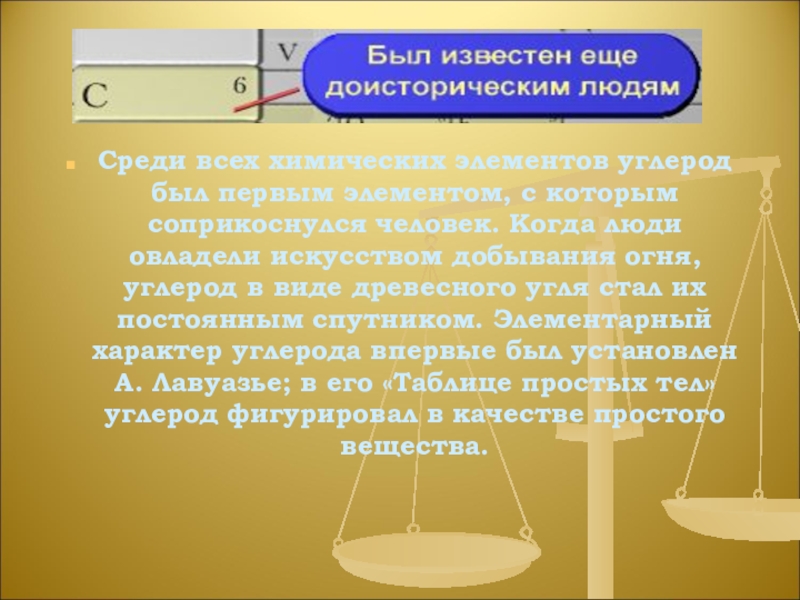 V
C 6
Был известен еще доисторическим людям

Среди всех химических элементов углерод был первым элементом, с которым соприкоснулся человек. Когда люди овладели искусством добывания огня, углерод в виде древесного угля стал их постоянным спутником. Элементарный характер углерода впервые был установлен А. Лавуазье; в его «Таблице простых тел» углерод фигурировал в качестве простого вещества.